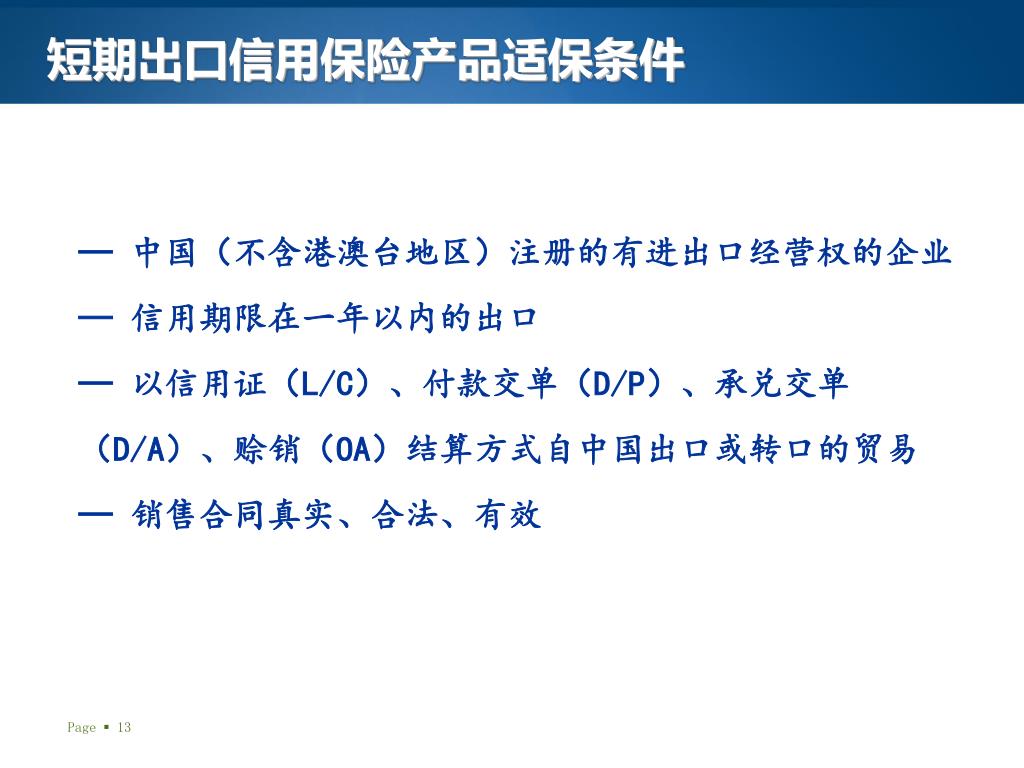 短期出口信用保险产品适保条件

— 中国（不含港澳台地区）注册的有进出口经营权的企业

— 信用期限在一年以内的出口

— 以信用证（L/C）、付款交单（D/P）、承兑交单（D/A）、赊销（OA）结算方式自中国出口或转口的贸易

— 销售合同真实、合法、有效

Page ▪ 13